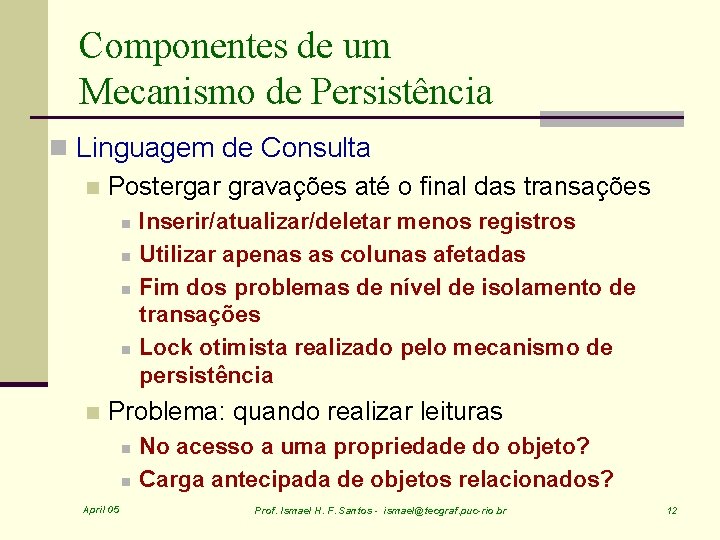 Componentes de um Mecanismo de Persistência

Linguagem de Consulta

Postergar gravações até o final das transações

Inserir/atualizar/deletar menos registros

Utilizar apenas as colunas afetadas

Fim dos problemas de nível de isolamento de transações

Lock otimista realizado pelo mecanismo de persistência

Problema: quando realizar leituras

No acesso a uma propriedade do objeto?

Carga antecipada de objetos relacionados?

April 05

Prof. Ismael H. F. Santos - ismael@tecgraf.puc-rio.br

12